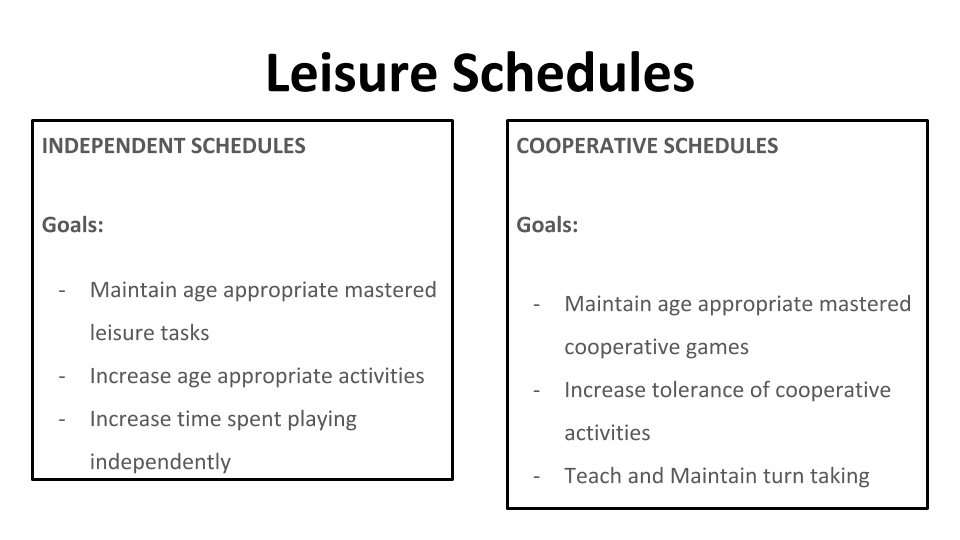 Leisure Schedules

INDEPENDENT SCHEDULES

Goals:

- Maintain age appropriate mastered leisure tasks
- Increase age appropriate activities
- Increase time spent playing independently

COOPERATIVE SCHEDULES

Goals:

- Maintain age appropriate mastered cooperative games
- Increase tolerance of cooperative activities
- Teach and Maintain turn taking